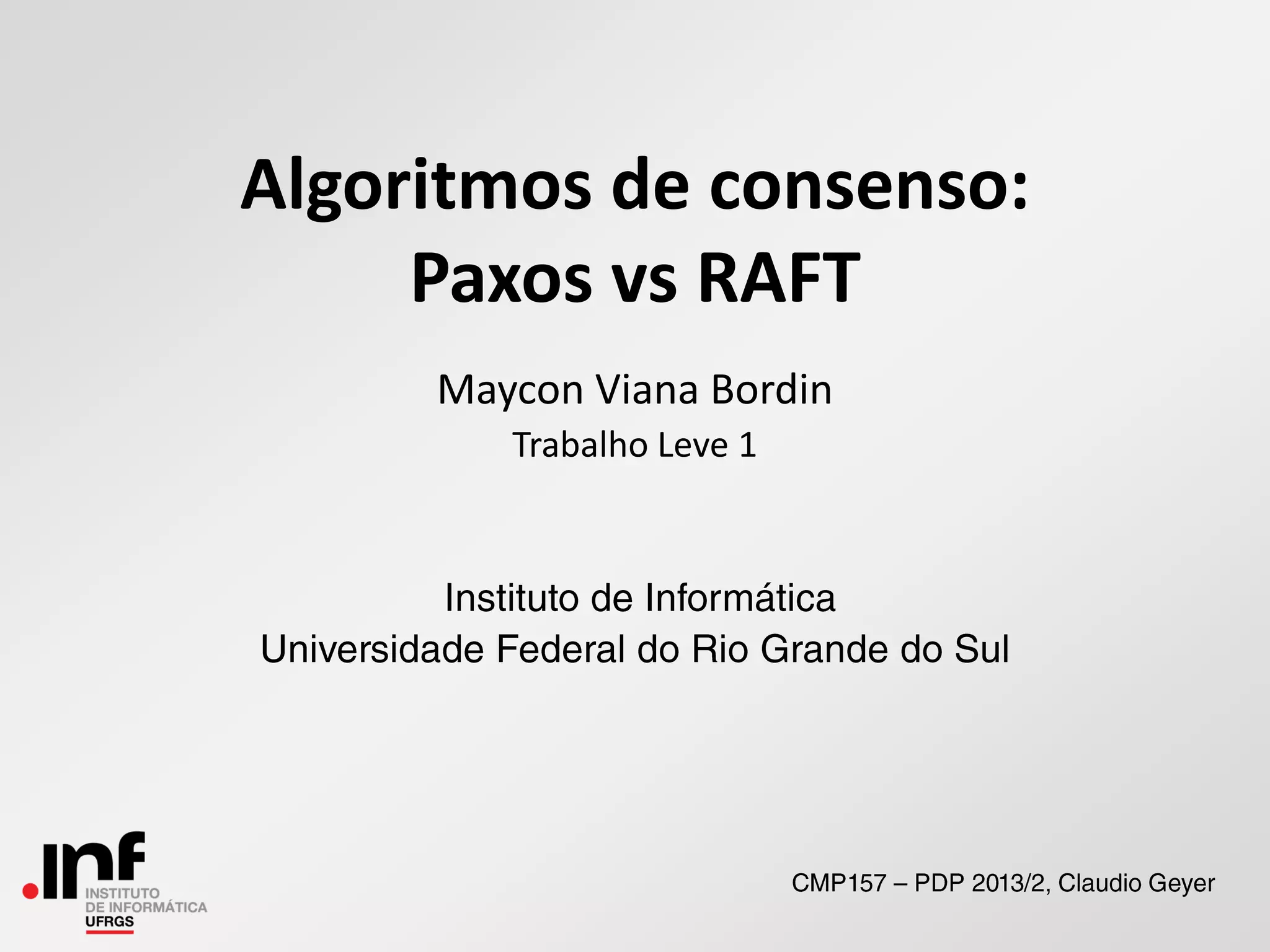 Algoritmos de consenso: Paxos vs RAFT

Maycon Viana Bordin

Trabalho Leve 1

Instituto de Informática
Universidade Federal do Rio Grande do Sul

.inf
INSTITUTO
DE INFORMÁTICA
UFRGS

CMP157 – PDP 2013/2, Claudio Geyer